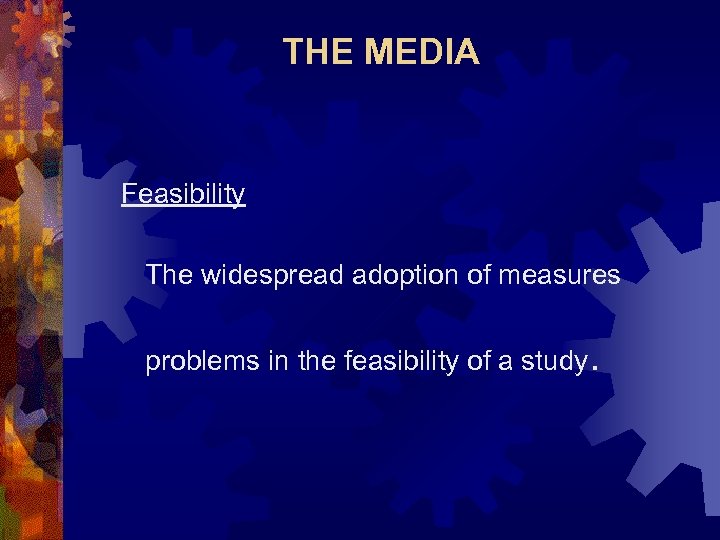 THE MEDIA

Feasibility

The widespread adoption of measures

problems in the feasibility of a study.